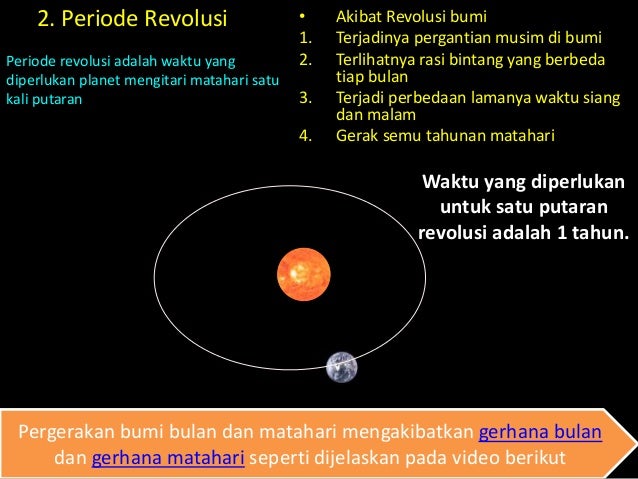 2. Periode Revolusi

Periode revolusi adalah waktu yang diperlukan planet mengitari matahari satu kali putaran

• Akibat Revolusi bumi
1. Terjadinya pergantian musim di bumi
2. Terlihatnya rasi bintang yang berbeda tiap bulan
3. Terjadi perbedaan lamanya waktu siang dan malam
4. Gerak semu tahunan matahari

Waktu yang diperlukan untuk satu putaran revolusi adalah 1 tahun.

Pergerakan bumi bulan dan matahari mengakibatkan gerhana bulan dan gerhana matahari seperti dijelaskan pada video berikut